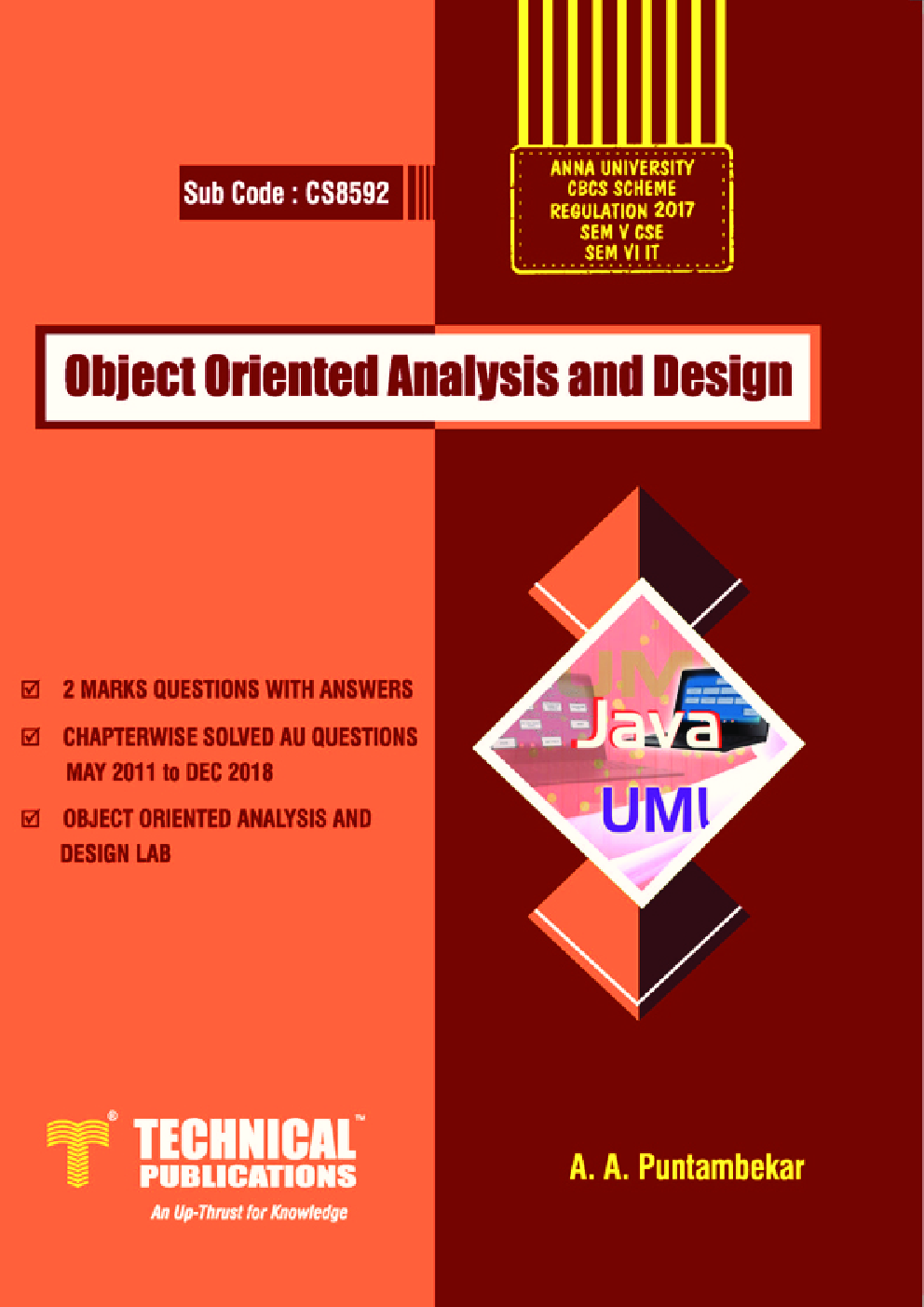 Sub Code : CS8592

ANNA UNIVERSITY
CBCS SCHEME
REGULATION 2017
SEM V CSE
SEM VI IT

Object Oriented Analysis and Design

☑ 2 MARKS QUESTIONS WITH ANSWERS

☑ CHAPTERWISE SOLVED AU QUESTIONS MAY 2011 to DEC 2018

☑ OBJECT ORIENTED ANALYSIS AND DESIGN LAB

Java

UML

TECHNICAL PUBLICATIONS
An Up-Thrust for Knowledge

A. A. Puntambekar